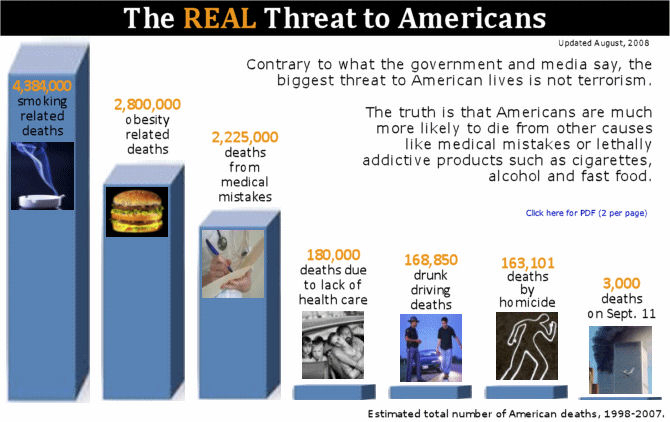 The REAL Threat to Americans

Updated August, 2008

Contrary to what the government and media say, the biggest threat to American lives is not terrorism.

The truth is that Americans are much more likely to die from other causes like medical mistakes or lethally addictive products such as cigarettes, alcohol and fast food.

Click here for PDF (2 per page)

4,384,000 smoking related deaths

2,800,000 obesity related deaths

2,225,000 deaths from medical mistakes

180,000 deaths due to lack of health care

168,850 drunk driving deaths

163,101 deaths by homicide

3,000 deaths on Sept. 11

Estimated total number of American deaths, 1998-2007.